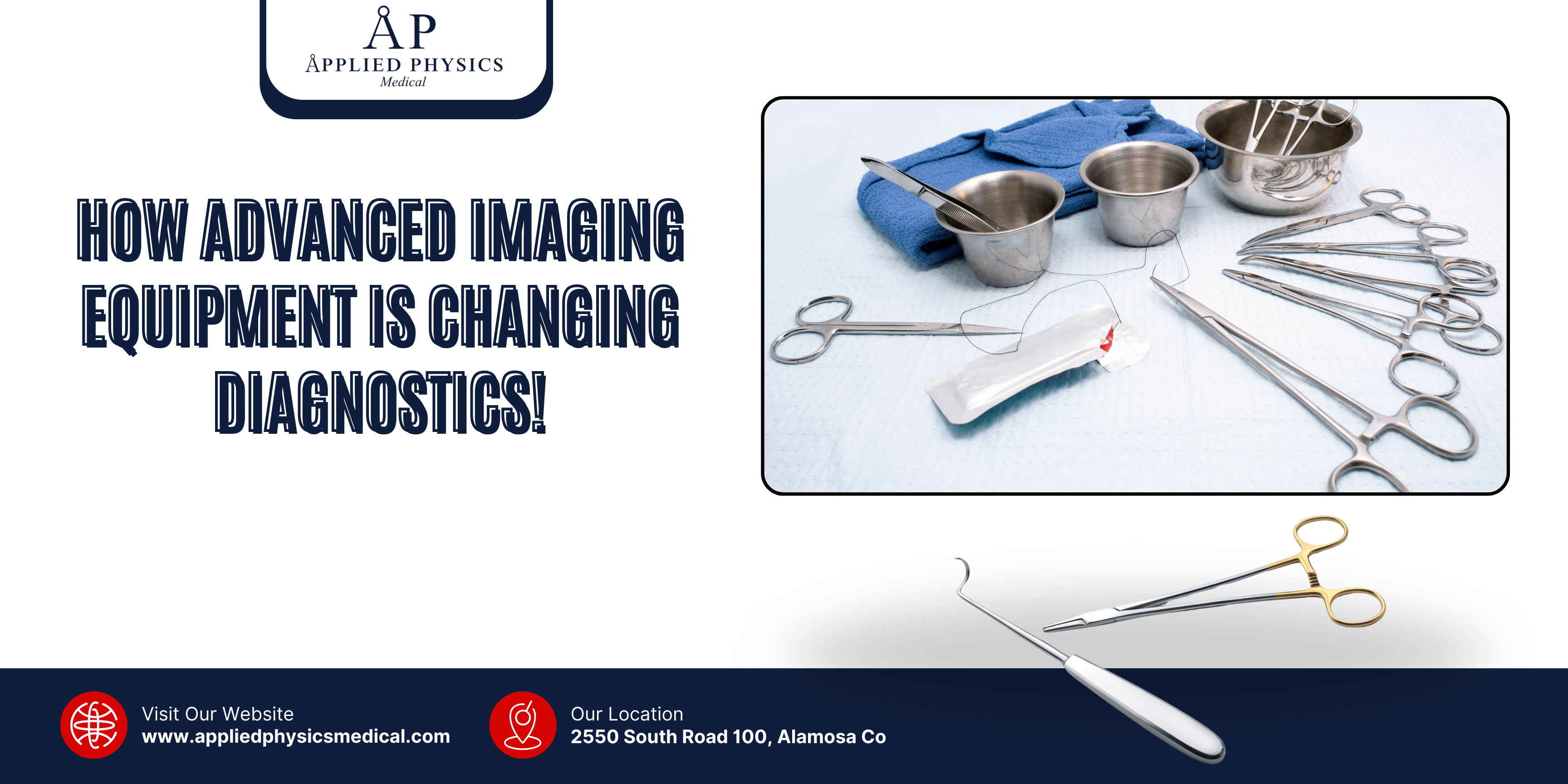 ÅP
ÅPPLIED PHYSICS
Medical

HOW ADVANCED IMAGING EQUIPMENT IS CHANGING DIAGNOSTICS!

Visit Our Website
www.appliedphysicsmedical.com

Our Location
2550 South Road 100, Alamosa Co